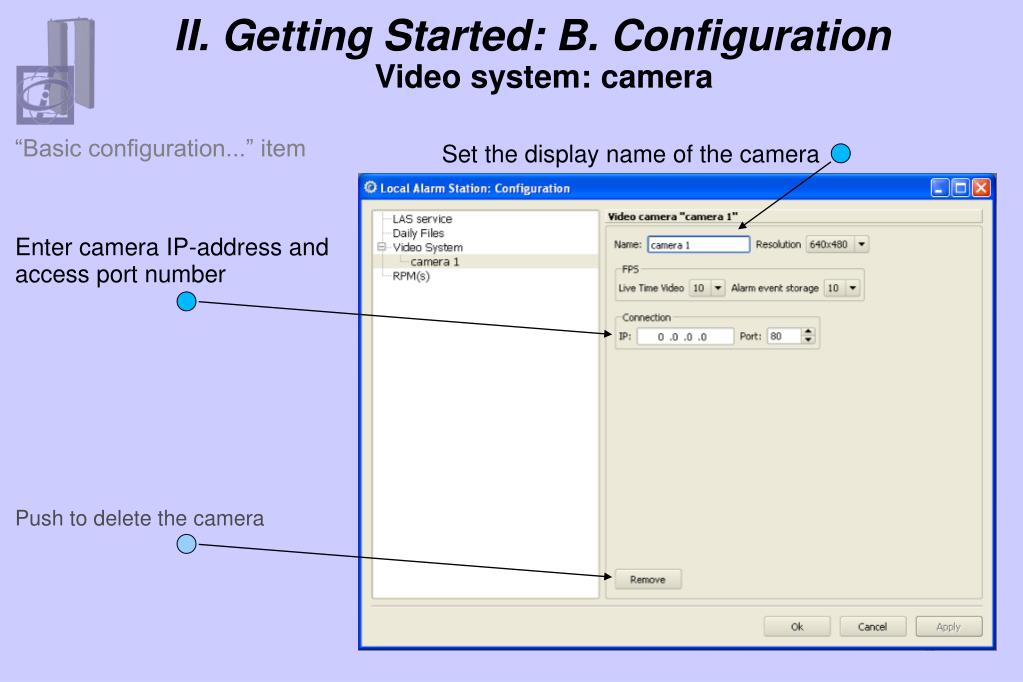 II. Getting Started: B. Configuration
Video system: camera

“Basic configuration...” item

Set the display name of the camera

Enter camera IP-address and access port number

Push to delete the camera

Local Alarm Station: Configuration

LAS service
Daily Files
Video System
camera 1
RPM(s)

Video camera "camera 1"
Name: camera 1 Resolution 640x480
FPS
Live Time Video 10 Alarm event storage 10
Connection
IP: 0 .0 .0 .0 Port: 80

Remove

Ok Cancel Apply